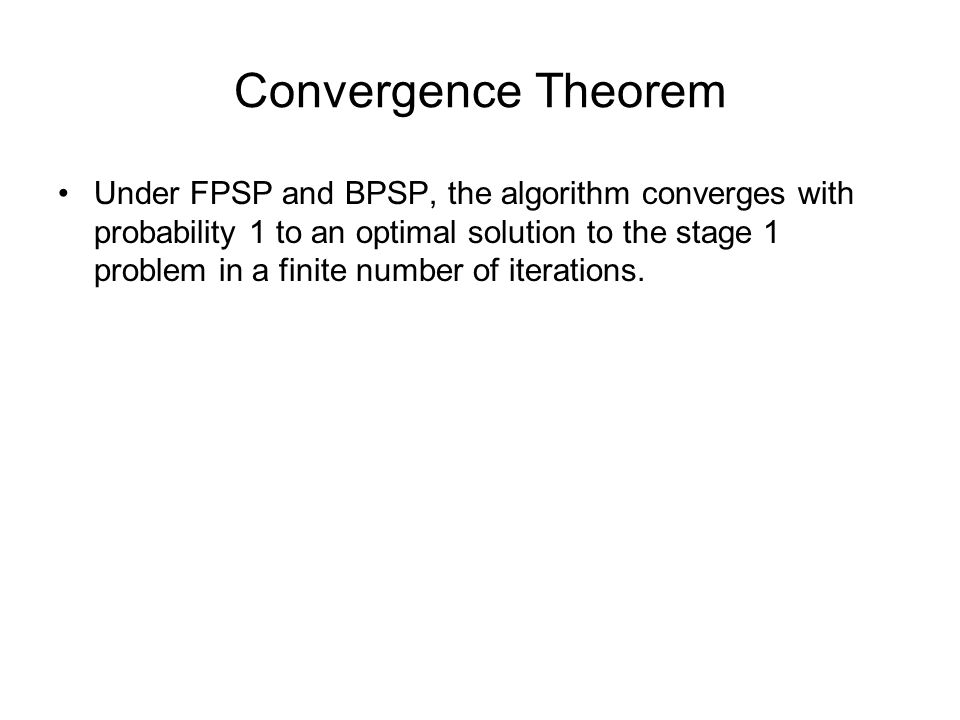 Convergence Theorem

• Under FPSP and BPSP, the algorithm converges with probability 1 to an optimal solution to the stage 1 problem in a finite number of iterations.